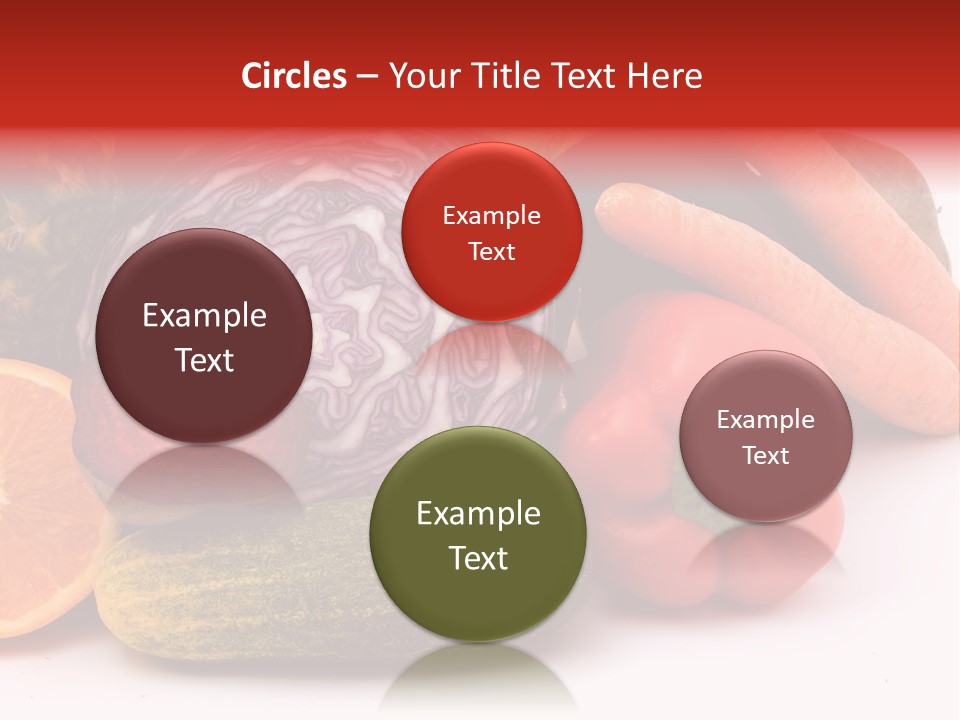 Circles – Your Title Text Here

Example Text

Example Text

Example Text

Example Text